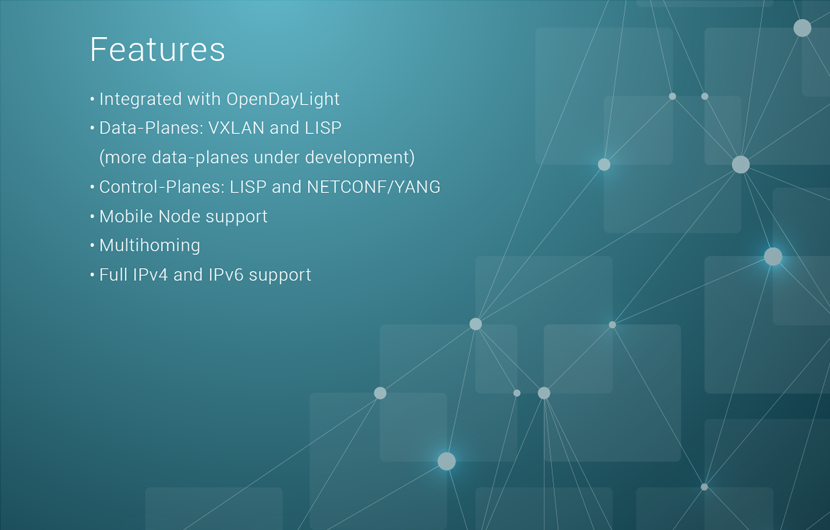 Features

• Integrated with OpenDayLight
• Data-Planes: VXLAN and LISP
(more data-planes under development)
• Control-Planes: LISP and NETCONF/YANG
• Mobile Node support
• Multihoming
• Full IPv4 and IPv6 support